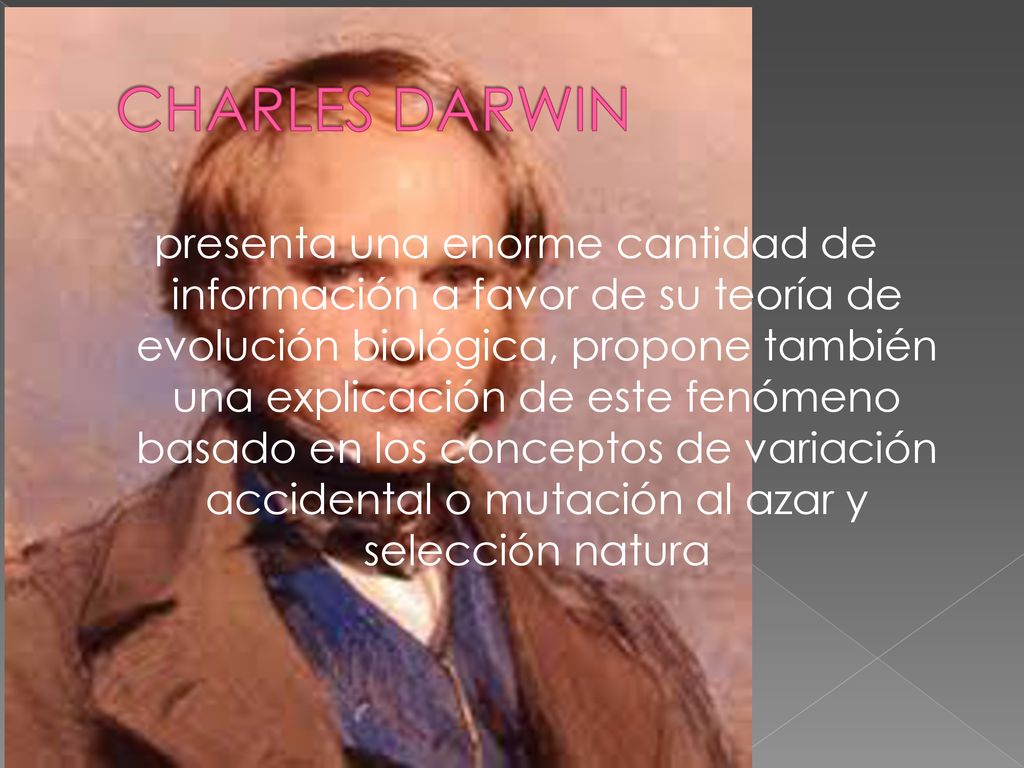 CHARLES DARWIN

presenta una enorme cantidad de información a favor de su teoría de evolución biológica, propone también una explicación de este fenómeno basado en los conceptos de variación accidental o mutación al azar y selección natura